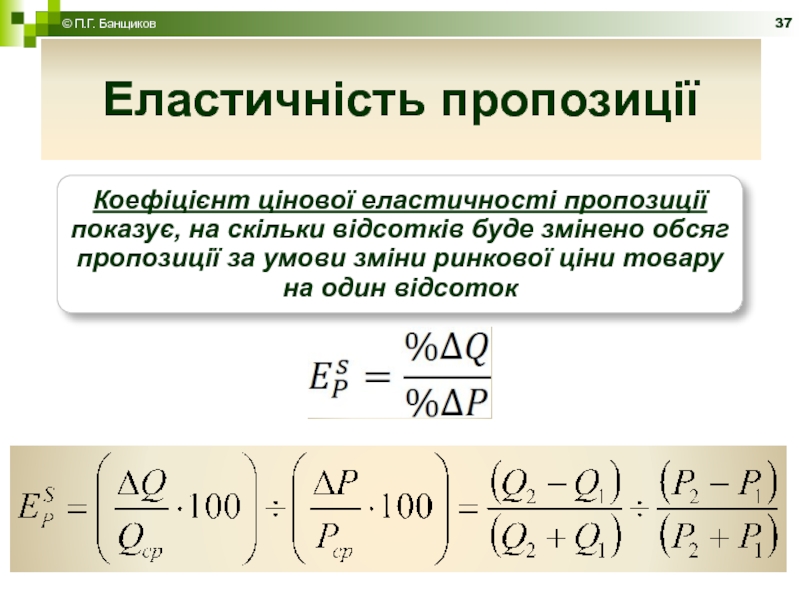 © П.Г. Банщиков

37

Еластичність пропозиції

Коефіцієнт цінової еластичності пропозиції показує, на скільки відсотків буде змінено обсяг пропозиції за умови зміни ринкової ціни товару на один відсоток

$E_P^S = \frac{\%\Delta Q}{\%\Delta P}$

$E_P^S = \left(\frac{\Delta Q}{Q_{cp}} \cdot 100\right) \div \left(\frac{\Delta P}{P_{cp}} \cdot 100\right) = \frac{(Q_2 - Q_1)}{(Q_2 + Q_1)} \div \frac{(P_2 - P_1)}{(P_2 + P_1)}$